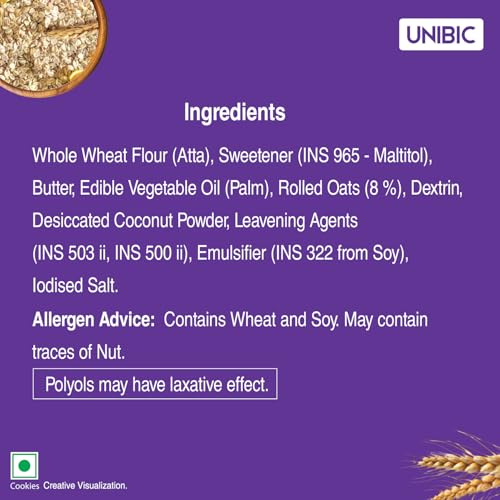 UNIBIC

Ingredients

Whole Wheat Flour (Atta), Sweetener (INS 965 - Maltitol), Butter, Edible Vegetable Oil (Palm), Rolled Oats (8 %), Dextrin, Desiccated Coconut Powder, Leavening Agents (INS 503 ii, INS 500 ii), Emulsifier (INS 322 from Soy), Iodised Salt.

Allergen Advice: Contains Wheat and Soy. May contain traces of Nut.

Polyols may have laxative effect.

Cookies Creative Visualization.